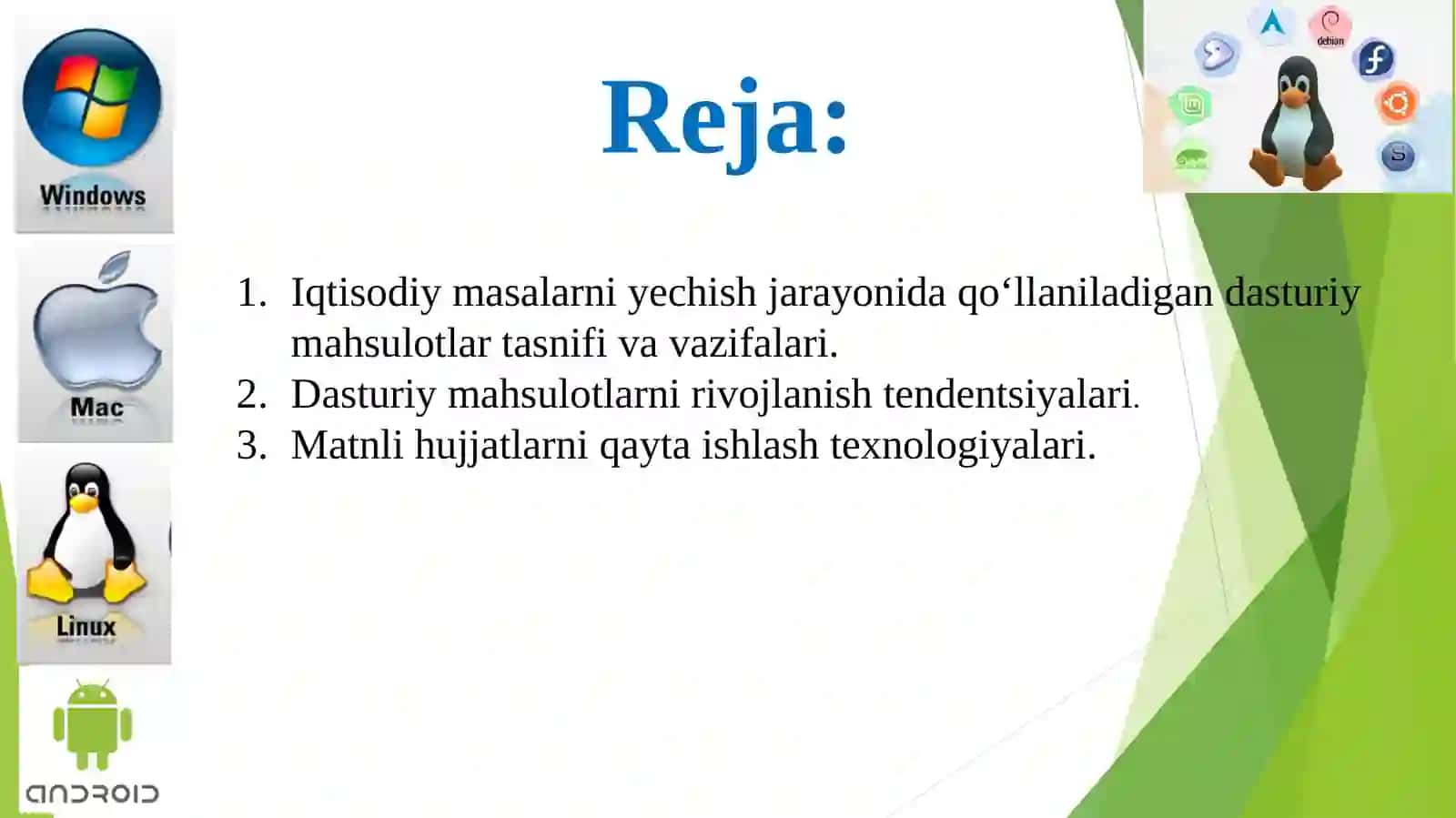 Windows

Mac

Linux

ANDROID

Reja:

debian

1. Iqtisodiy masalarni yechish jarayonida qo'llaniladigan dasturiy mahsulotlar tasnifi va vazifalari.
2. Dasturiy mahsulotlarni rivojlanish tendentsiyalari.
3. Matnli hujjatlarni qayta ishlash texnologiyalari.